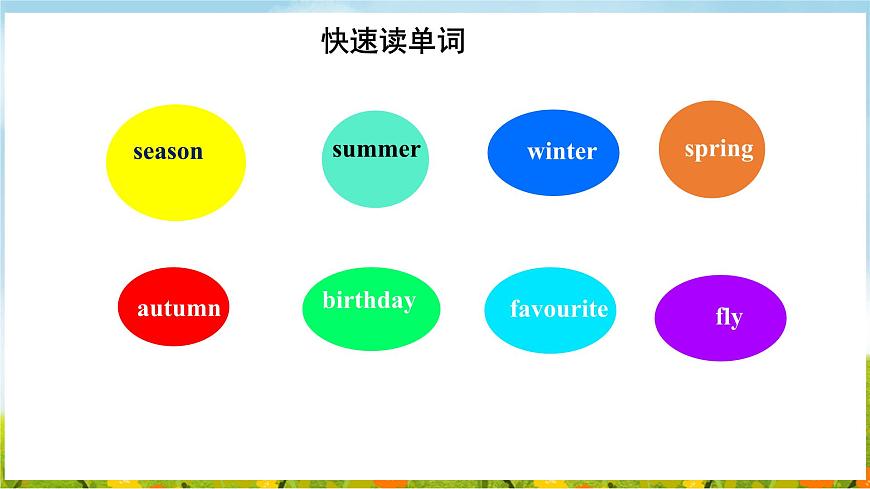 快速读单词

season

summer

winter

spring

autumn

birthday

favourite

fly